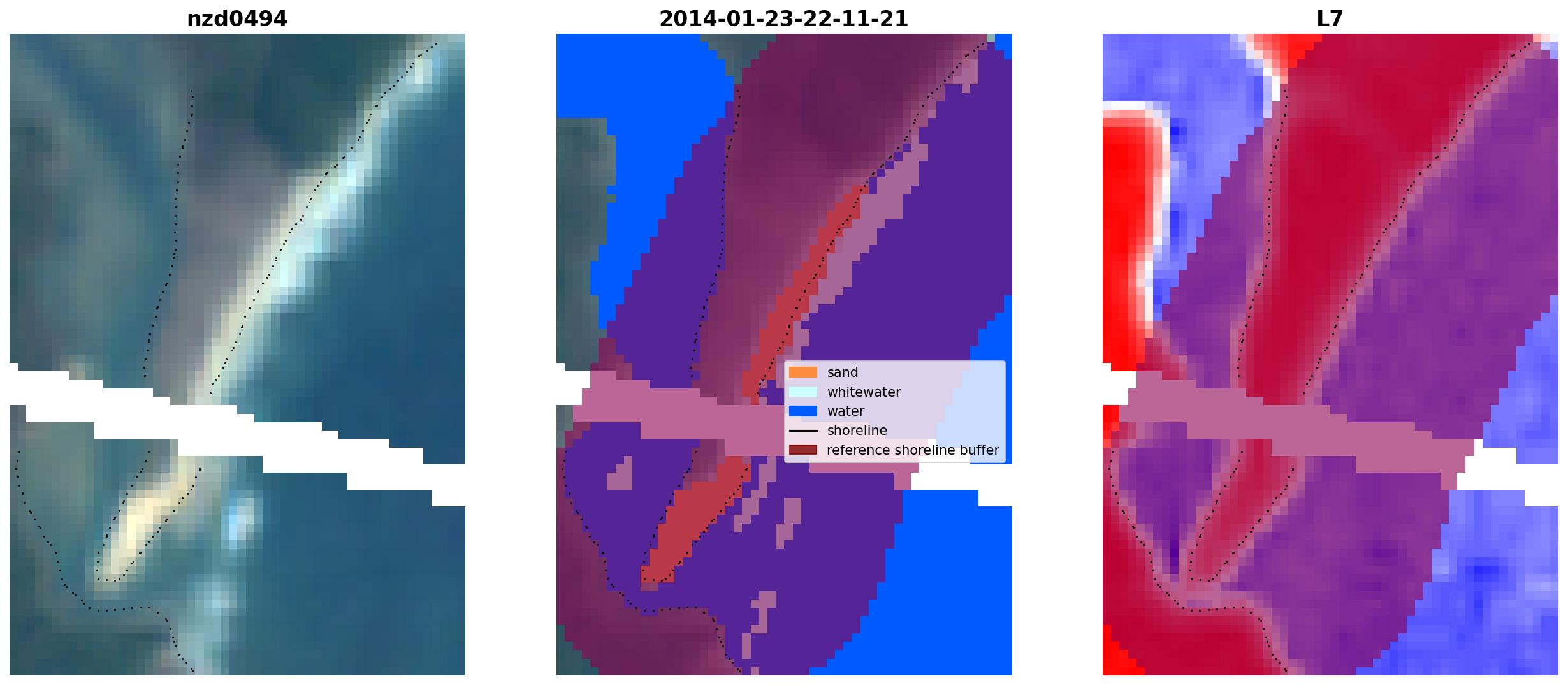 nzd0494

2014-01-23-22-11-21

sand
whitewater
water
shoreline
reference shoreline buffer

L7